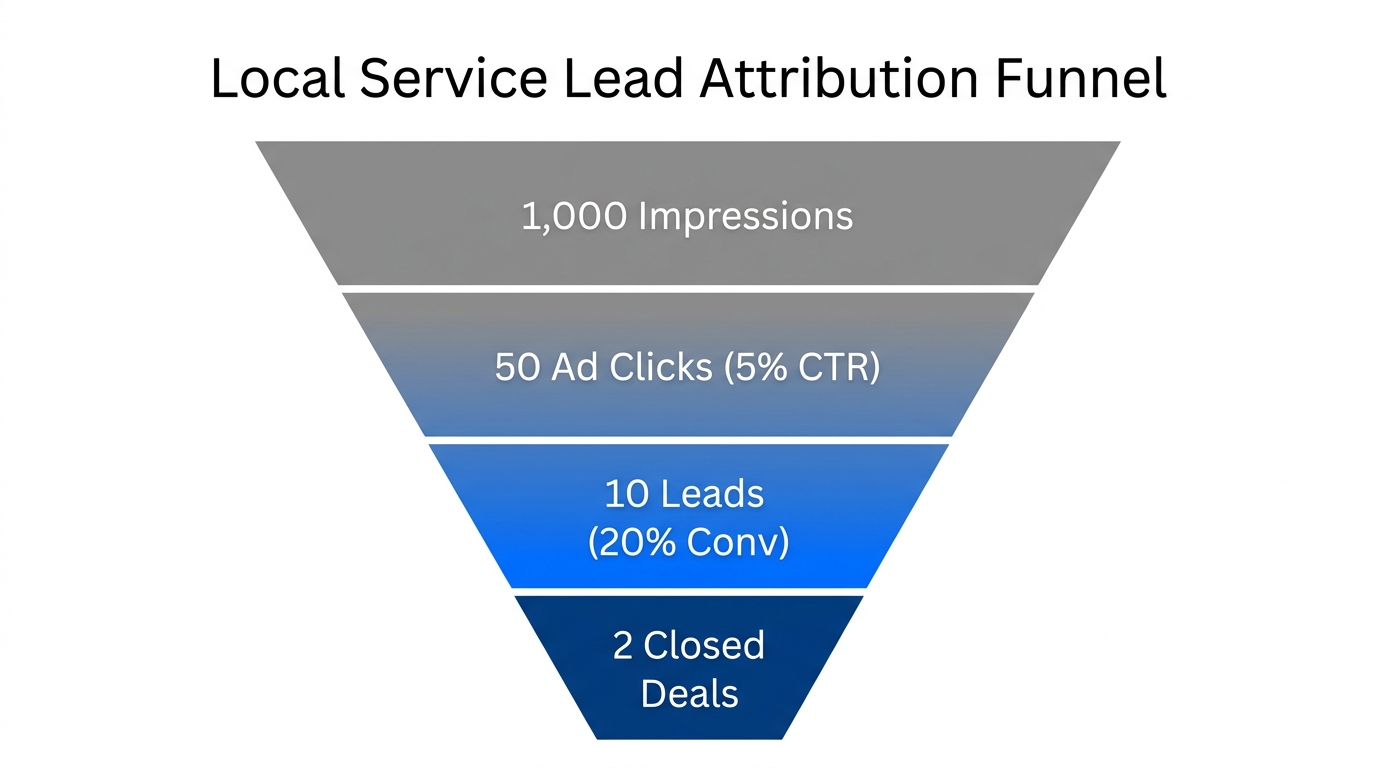 Local Service Lead Attribution Funnel

1,000 Impressions

50 Ad Clicks (5% CTR)

10 Leads
(20% Conv)

2 Closed
Deals